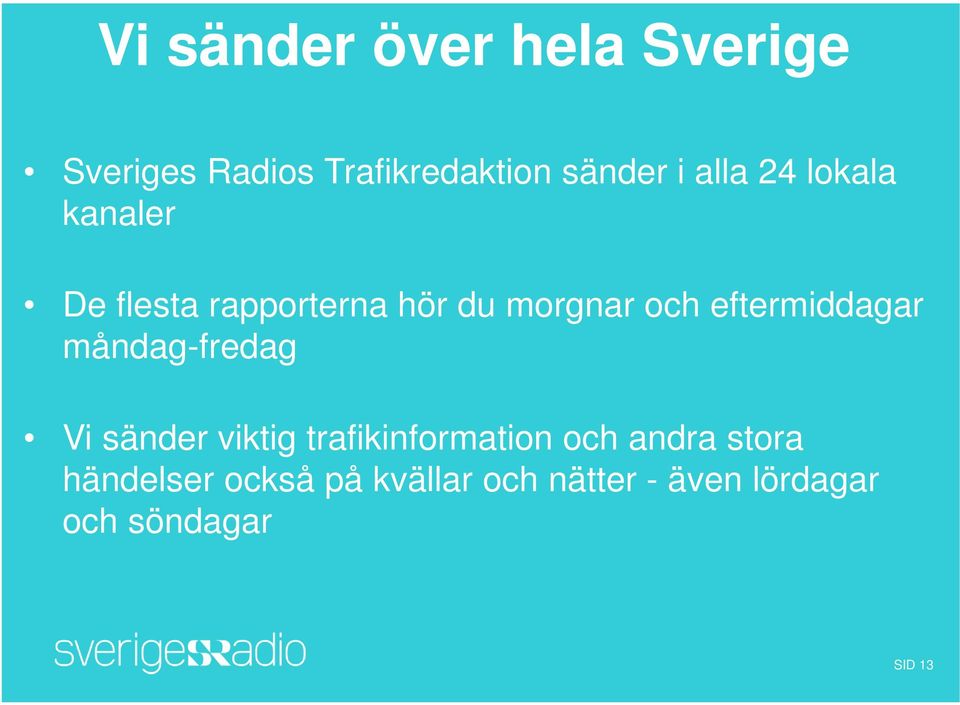 Vi sänder över hela Sverige

• Sveriges Radios Trafikredaktion sänder i alla 24 lokala kanaler

• De flesta rapporterna hör du morgnar och eftermiddagar måndag-fredag

• Vi sänder viktig trafikinformation och andra stora händelser också på kvällar och nätter - även lördagar och söndagar

sverigesSRradio

SID 13